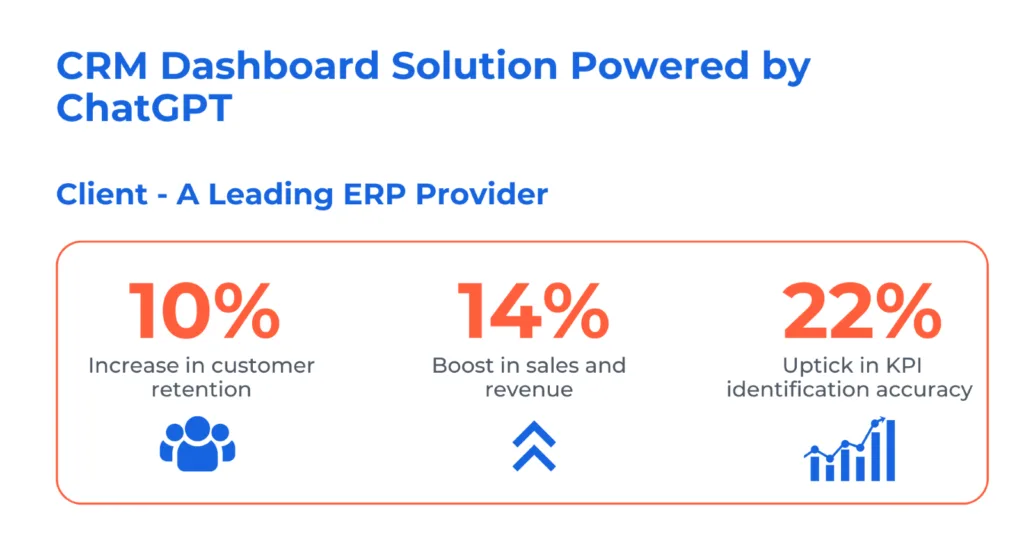 CRM Dashboard Solution Powered by ChatGPT

Client - A Leading ERP Provider

10%
Increase in customer retention

14%
Boost in sales and revenue

22%
Uptick in KPI identification accuracy